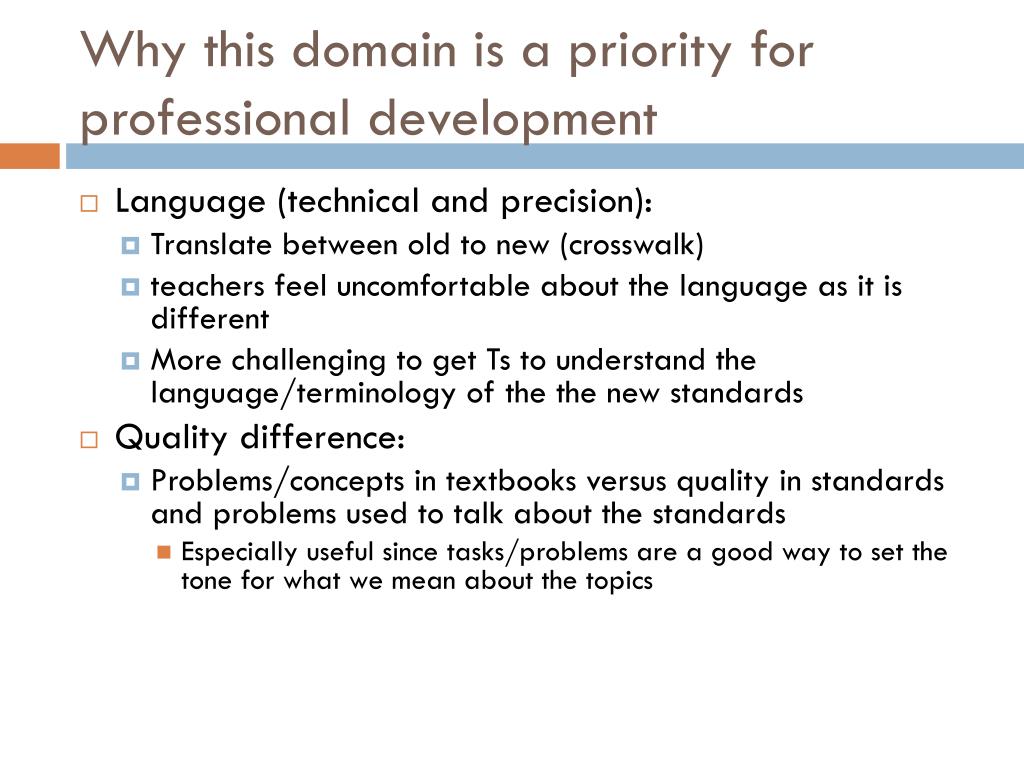 Why this domain is a priority for professional development

Language (technical and precision):

Translate between old to new (crosswalk)

teachers feel uncomfortable about the language as it is different

More challenging to get Ts to understand the language/terminology of the the new standards

Quality difference:

Problems/concepts in textbooks versus quality in standards and problems used to talk about the standards

Especially useful since tasks/problems are a good way to set the tone for what we mean about the topics